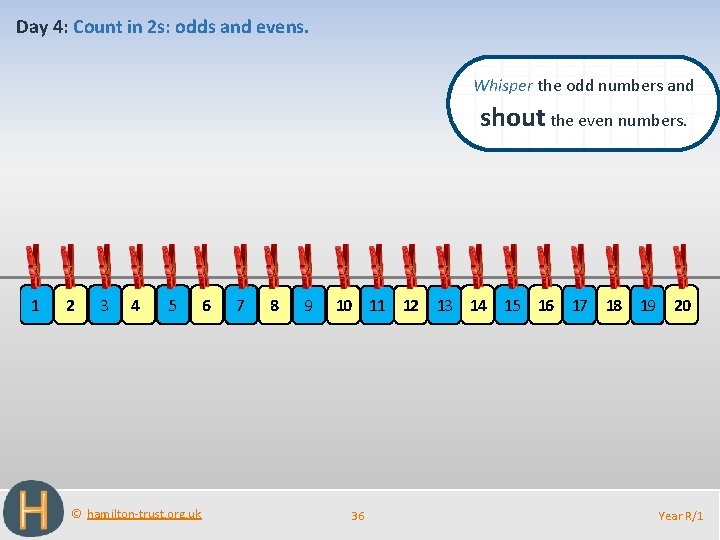 Day 4: Count in 2s: odds and evens.

Whisper the odd numbers and shout the even numbers.

1 2 3 4 5 6 7 8 9 10 11 12 13 14 15 16 17 18 19 20

H

© hamilton-trust.org.uk

36

Year R/1